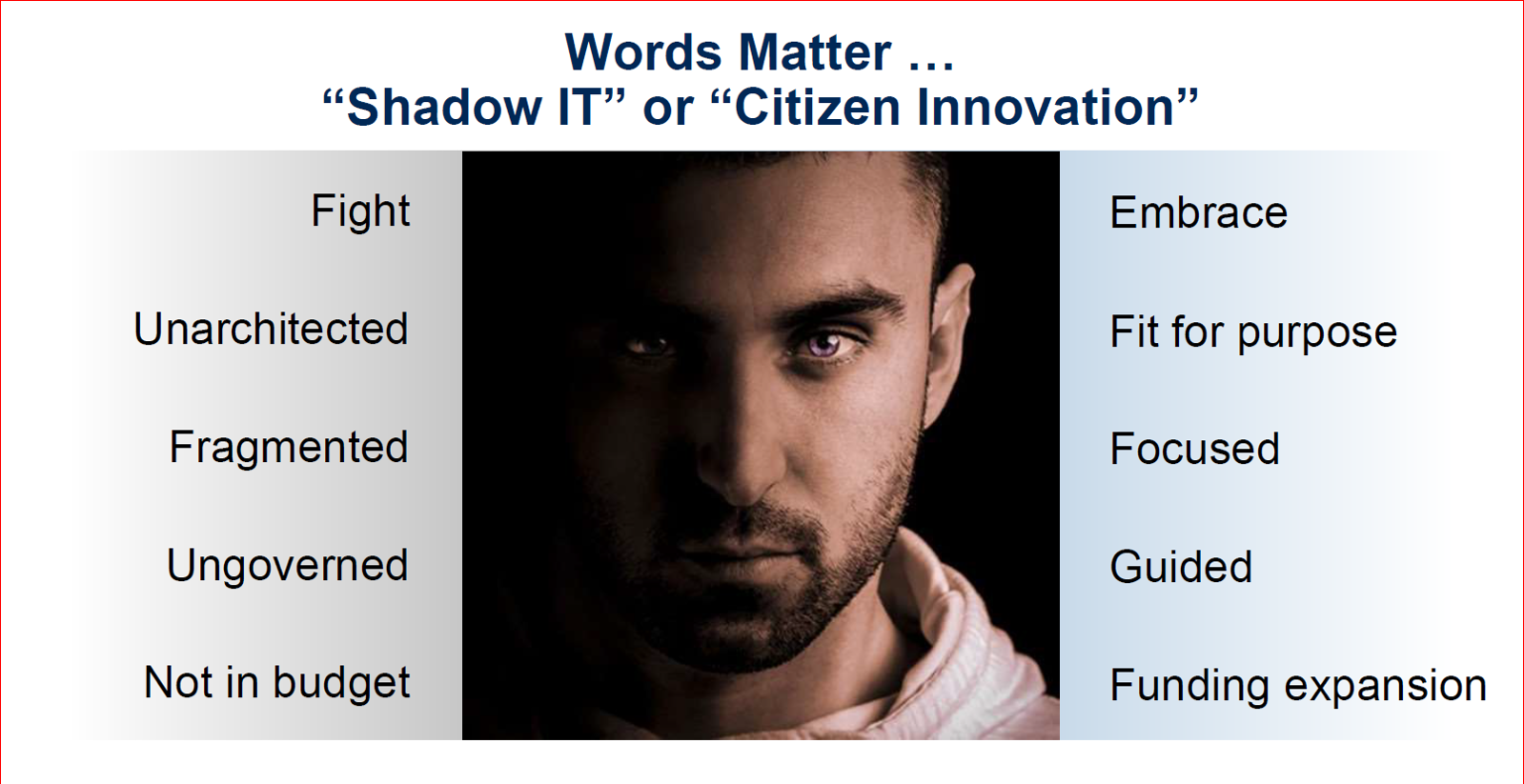 Words Matter …
“Shadow IT” or “Citizen Innovation”

Fight

Unarchitected

Fragmented

Ungoverned

Not in budget

Embrace

Fit for purpose

Focused

Guided

Funding expansion